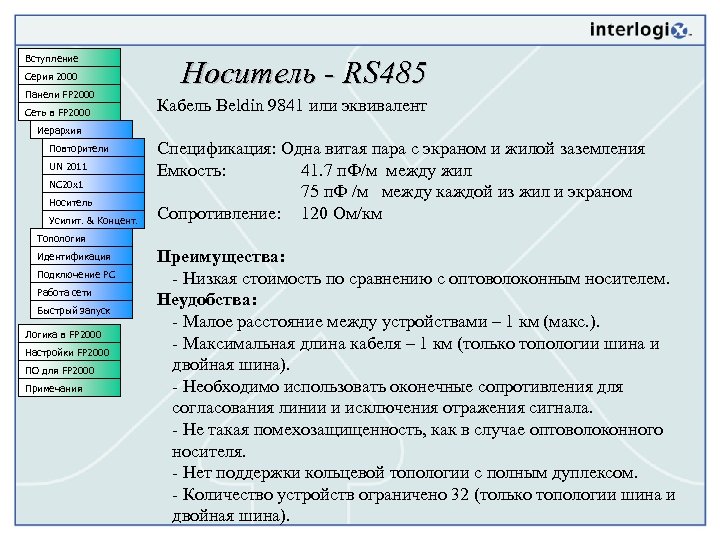 interlogix.

Вступление
Серия 2000
Панели FP2000
Сеть в FP2000
Иерархия
Повторители
UN 2011
NC20x1
Носитель
Усилит. & Концент.
Топология
Идентификация
Подключение PC
Работа сети
Быстрый запуск
Логика в FP2000
Настройки FP2000
ПО для FP2000
Примечания

Носитель - RS485

Кабель Beldin 9841 или эквивалент

Спецификация: Одна витая пара с экраном и жилой заземления
Емкость: 41.7 пФ/м между жил
75 пФ /м между каждой из жил и экраном
Сопротивление: 120 Ом/км

Преимущества:
- Низкая стоимость по сравнению с оптоволоконным носителем.
Неудобства:
- Малое расстояние между устройствами – 1 км (макс.).
- Максимальная длина кабеля – 1 км (только топологии шина и двойная шина).
- Необходимо использовать оконечные сопротивления для согласования линии и исключения отражения сигнала.
- Не такая помехозащищенность, как в случае оптоволоконного носителя.
- Нет поддержки кольцевой топологии с полным дуплексом.
- Количество устройств ограничено 32 (только топологии шина и двойная шина).